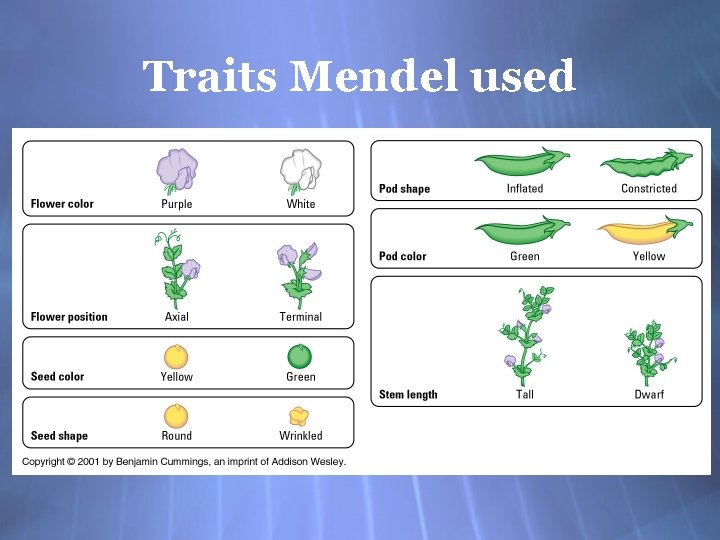 Traits Mendel used

Flower color Purple White

Flower position Axial Terminal

Seed color Yellow Green

Seed shape Round Wrinkled

Pod shape Inflated Constricted

Pod color Green Yellow

Stem length Tall Dwarf

Copyright © 2001 by Benjamin Cummings, an imprint of Addison Wesley.